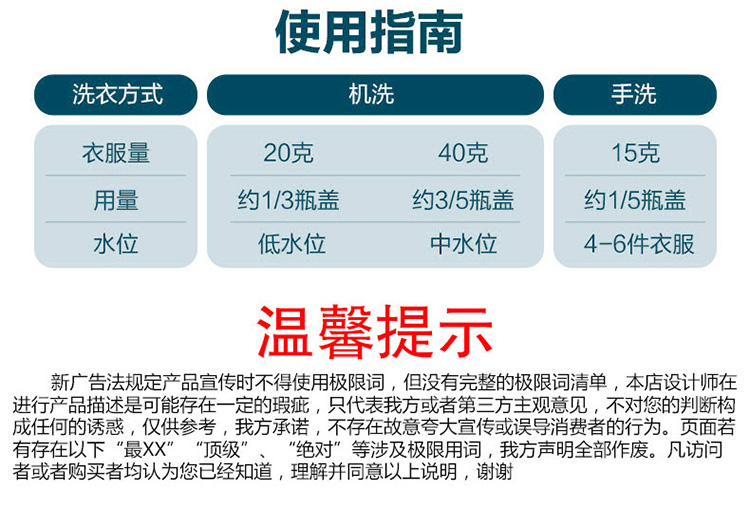 使用指南

| 洗衣方式 | 机洗 | | 手洗 |
|---|---|---|---|
| 衣服量 | 20克 | 40克 | 15克 |
| 用量 | 约1/3瓶盖 | 约3/5瓶盖 | 约1/5瓶盖 |
| 水位 | 低水位 | 中水位 | 4-6件衣服 |

温馨提示

新广告法规定产品宣传时不得使用极限词，但没有完整的极限词清单，本店设计师在进行产品描述是可能存在一定的瑕疵，只代表我方或者第三方主观意见，不对您的判断构成任何的诱惑，仅供参考，我方承诺，不存在故意夸大宣传或误导消费者的行为。页面若有存在以下“最XX”“顶级”、“绝对”等涉及极限用词，我方声明全部作废。凡访问者或者购买者均认为您已经知道，理解并同意以上说明，谢谢